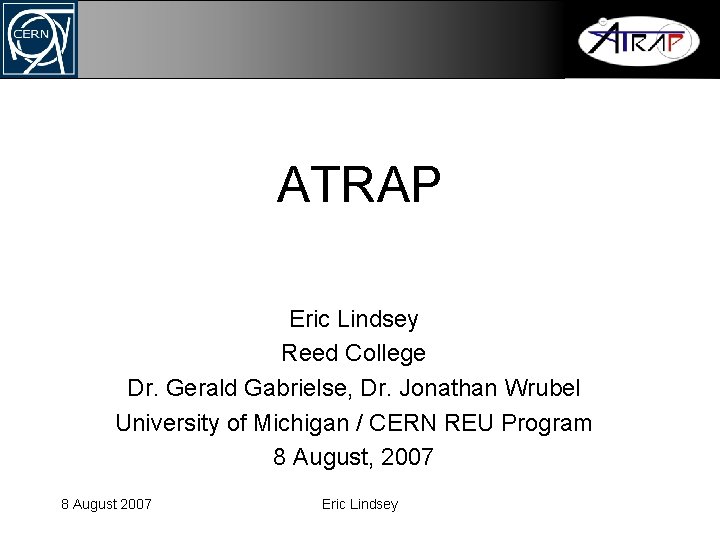 CERN

ATRAP

ATRAP

Eric Lindsey
Reed College
Dr. Gerald Gabrielse, Dr. Jonathan Wrubel
University of Michigan / CERN REU Program
8 August, 2007

8 August 2007

Eric Lindsey